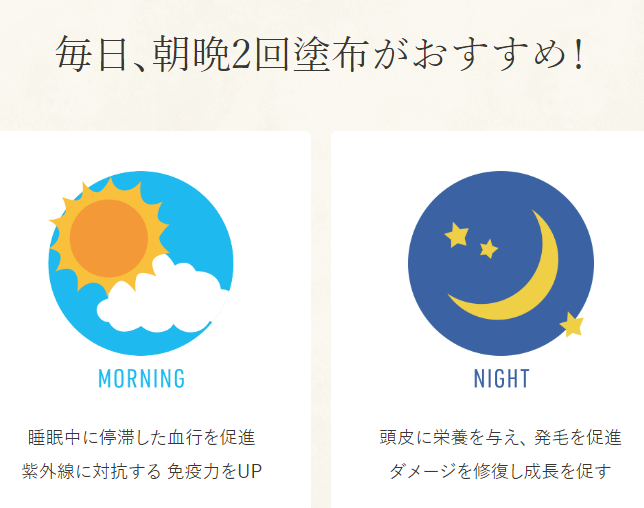 毎日、朝晩2回塗布がおすすめ!

MORNING

睡眠中に停滞した血行を促進
紫外線に対抗する 免疫力をUP

NIGHT

頭皮に栄養を与え、発毛を促進
ダメージを修復し成長を促す